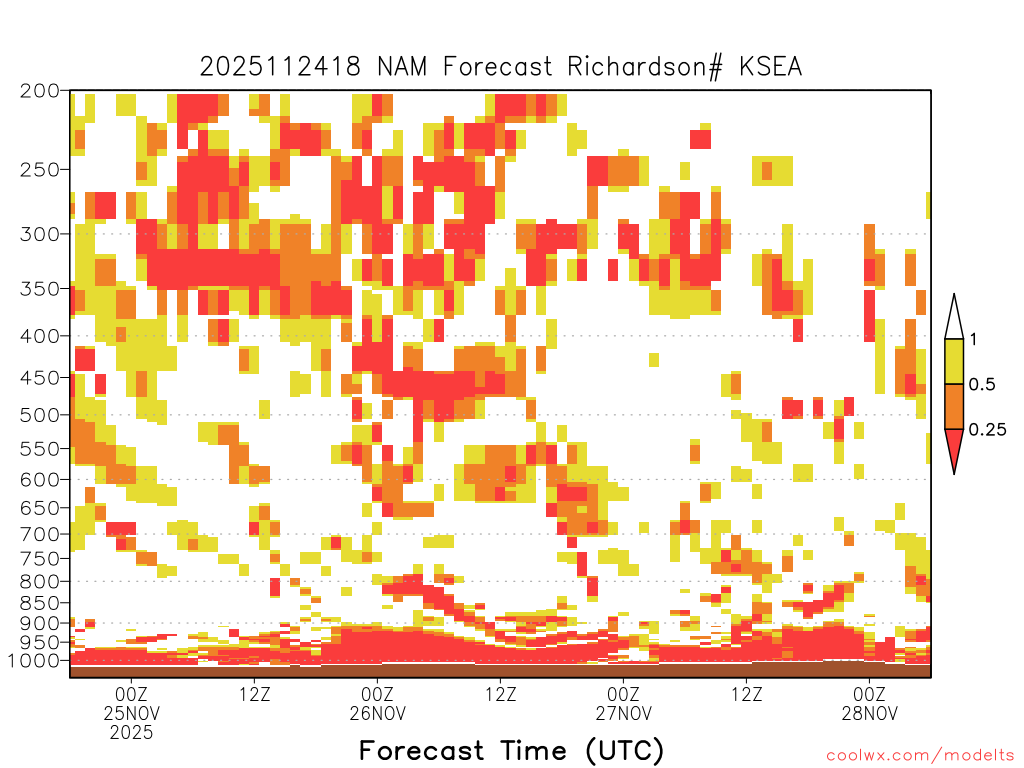 2025112418 NAM Forecast Richardson# KSEA

200
250
300
350
400
450
500
550
600
650
700
750
800
850
900
950
1000

1
0.5
0.25

00Z
25NOV
2025
12Z
00Z
26NOV
12Z
00Z
27NOV
12Z
00Z
28NOV

Forecast Time (UTC)

coolwx.com/modelts